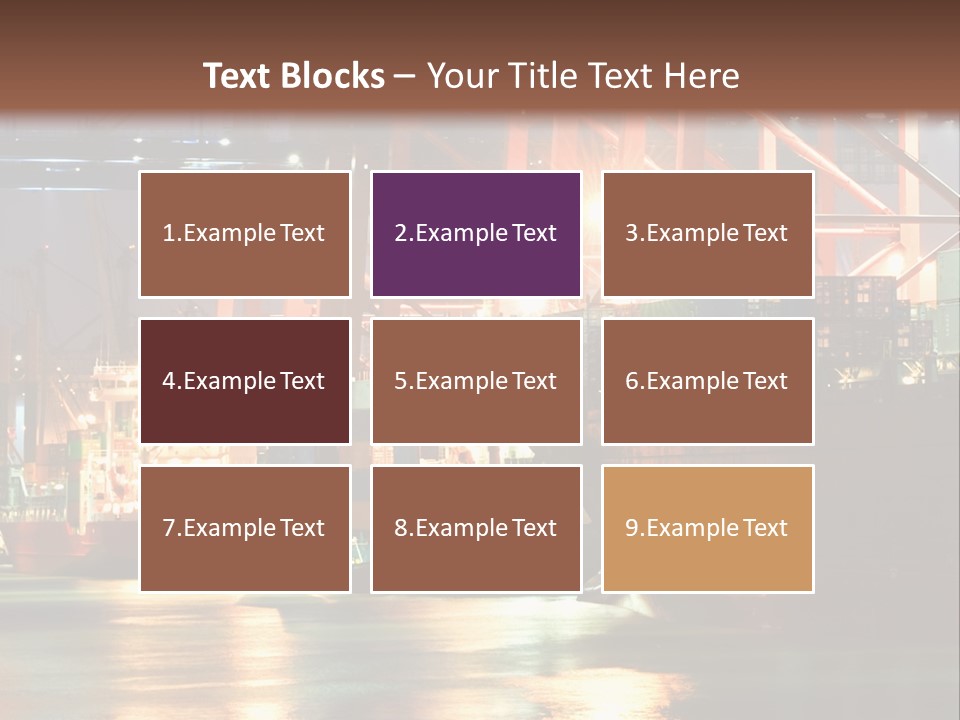 Text Blocks – Your Title Text Here

1.Example Text

2.Example Text

3.Example Text

4.Example Text

5.Example Text

6.Example Text

7.Example Text

8.Example Text

9.Example Text